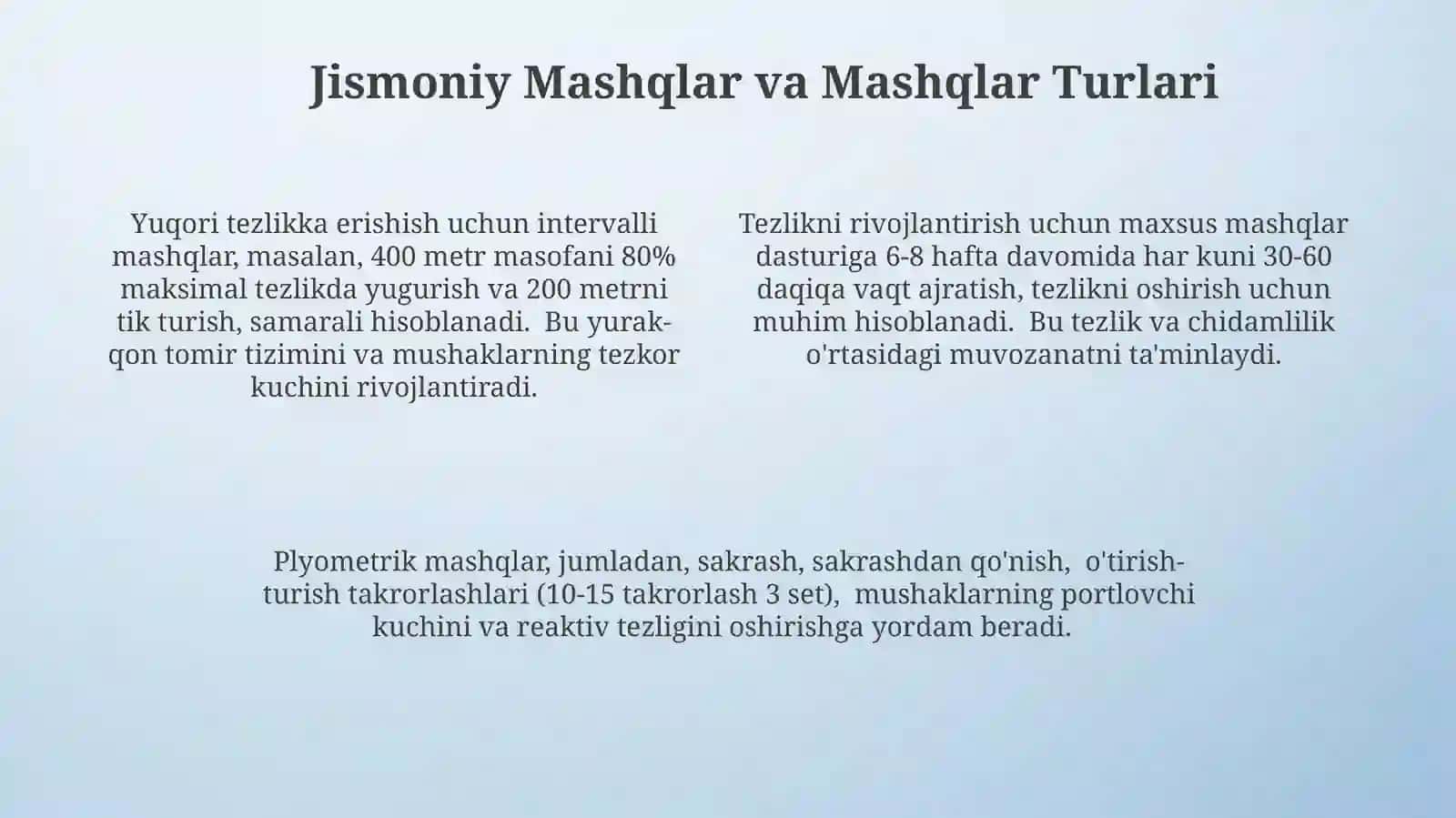 Jismoniy Mashqlar va Mashqlar Turlari

Yuqori tezlikka erishish uchun intervalli mashqlar, masalan, 400 metr masofani 80% maksimal tezlikda yugurish va 200 metrni tik turish, samarali hisoblanadi. Bu yurak-qon tomir tizimini va mushaklarning tezkor kuchini rivojlantiradi.

Tezlikni rivojlantirish uchun maxsus mashqlar dasturiga 6-8 hafta davomida har kuni 30-60 daqiqa vaqt ajratish, tezlikni oshirish uchun muhim hisoblanadi. Bu tezlik va chidamlilik o'rtasidagi muvozanatni ta'minlaydi.

Plyometrik mashqlar, jumladan, sakrash, sakrashdan qo'nish, o'tirish-turish takrorlashlari (10-15 takrorlash 3 set), mushaklarning portlovchi kuchini va reaktiv tezligini oshirishga yordam beradi.